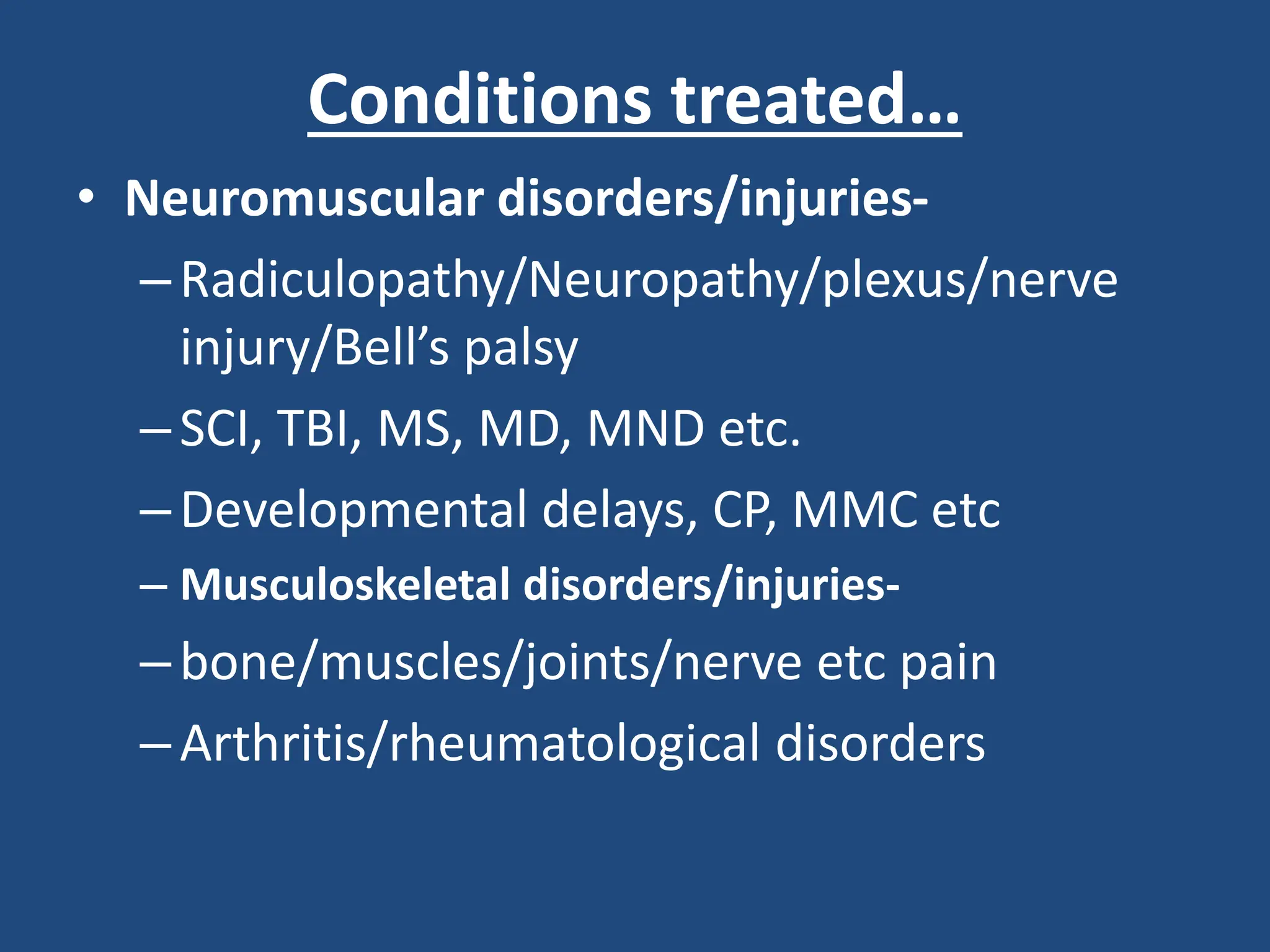 Conditions treated…

• Neuromuscular disorders/injuries-
 – Radiculopathy/Neuropathy/plexus/nerve injury/Bell’s palsy
 – SCI, TBI, MS, MD, MND etc.
 – Developmental delays, CP, MMC etc
 – Musculoskeletal disorders/injuries-
 – bone/muscles/joints/nerve etc pain
 – Arthritis/rheumatological disorders